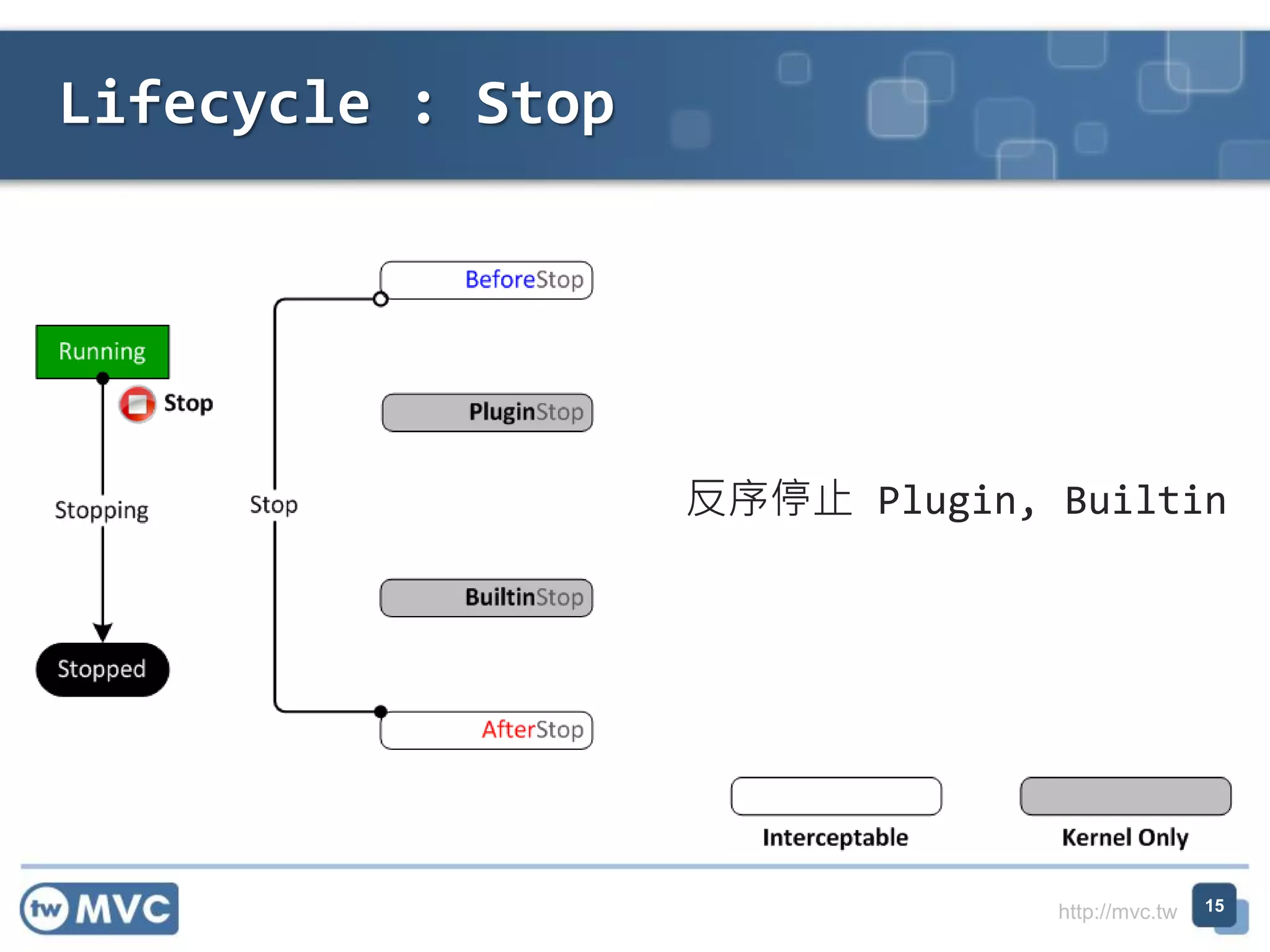 Lifecycle : Stop

Running

Stop

Stopping

Stopped

Stop

BeforeStop

PluginStop

BuiltinStop

AfterStop

反序停止 Plugin, Builtin

Interceptable

Kernel Only

tw MVC

http://mvc.tw

15